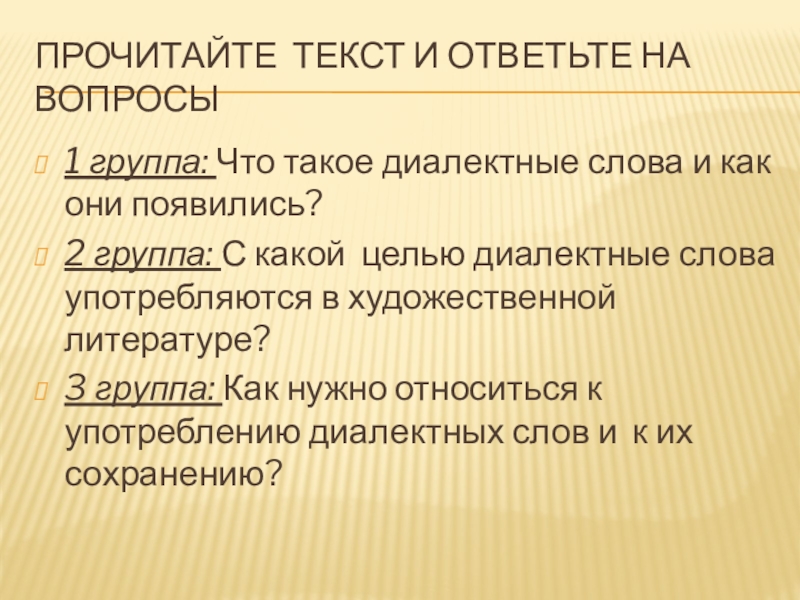 ПРОЧИТАЙТЕ ТЕКСТ И ОТВЕТЬТЕ НА ВОПРОСЫ

1 группа: Что такое диалектные слова и как они появились?

2 группа: С какой целью диалектные слова употребляются в художественной литературе?

3 группа: Как нужно относиться к употреблению диалектных слов и к их сохранению?